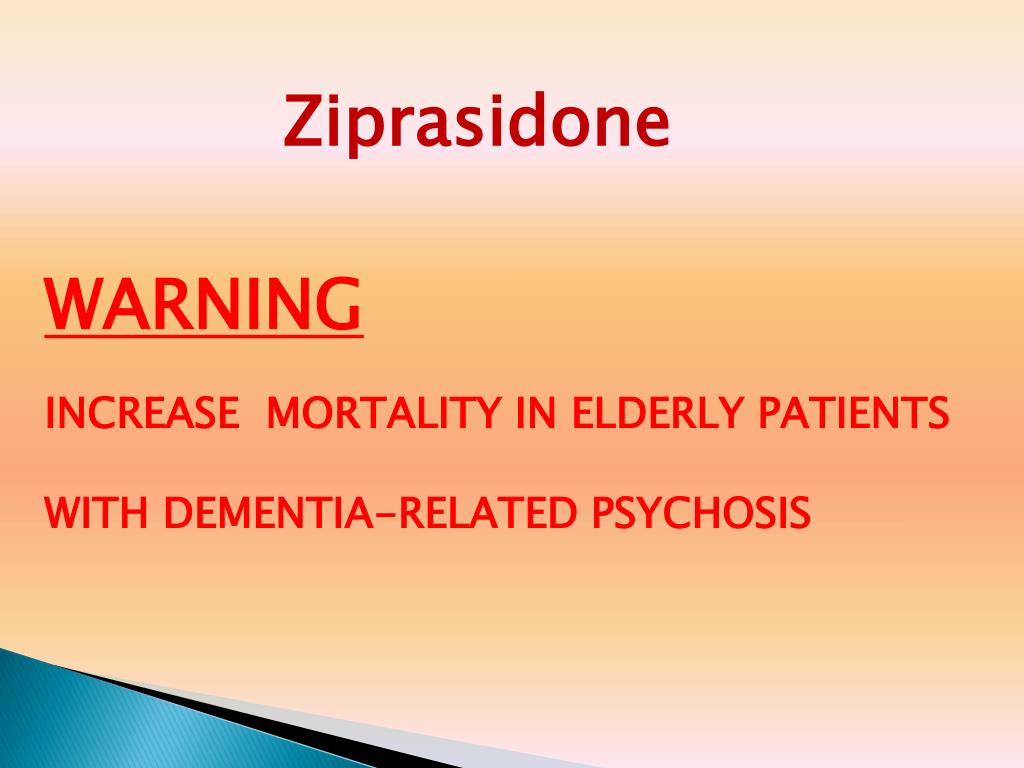 Ziprasidone

WARNING

INCREASE MORTALITY IN ELDERLY PATIENTS

WITH DEMENTIA-RELATED PSYCHOSIS